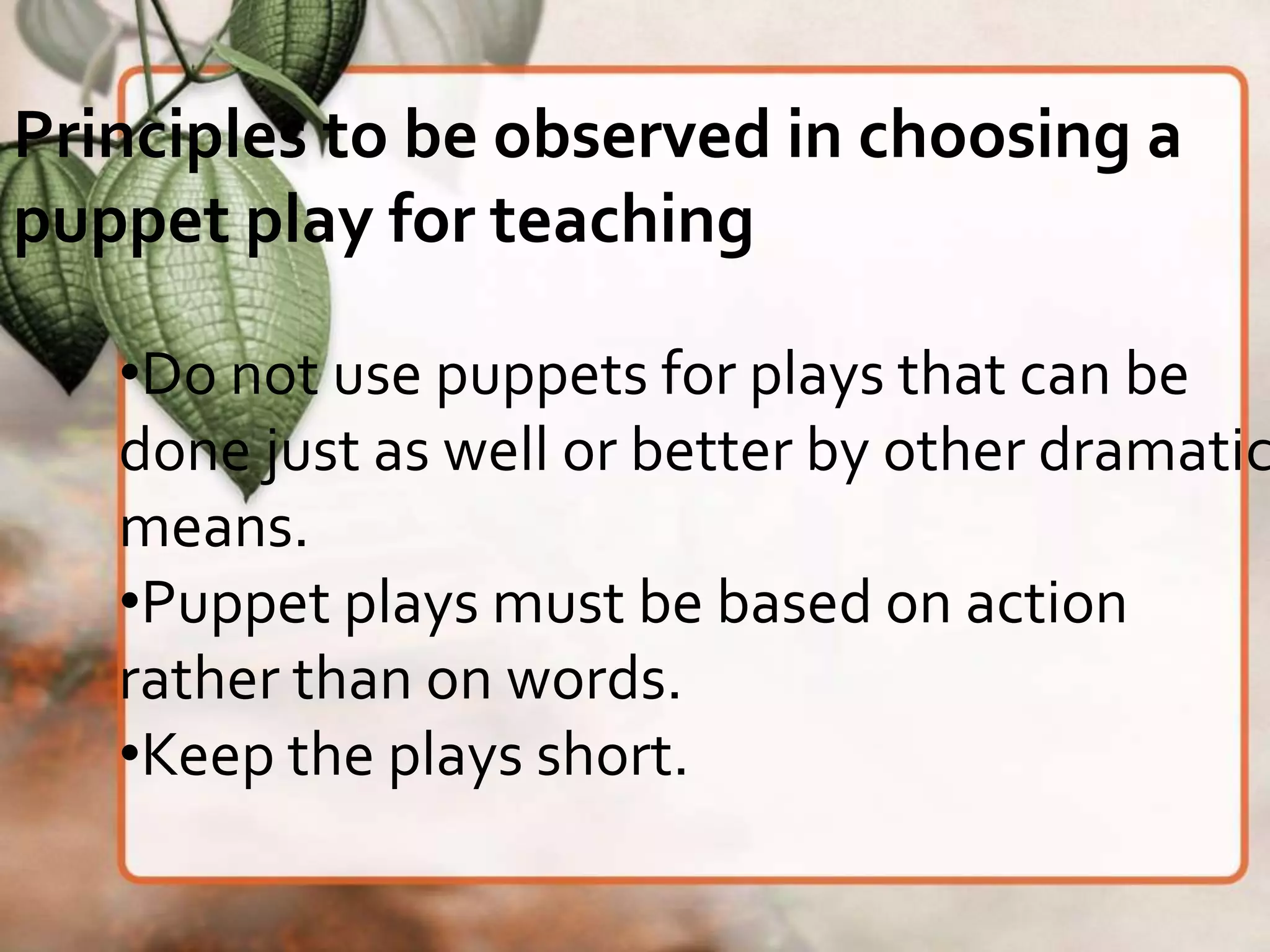 Principles to be observed in choosing a puppet play for teaching

•Do not use puppets for plays that can be done just as well or better by other dramatic means.
•Puppet plays must be based on action rather than on words.
•Keep the plays short.